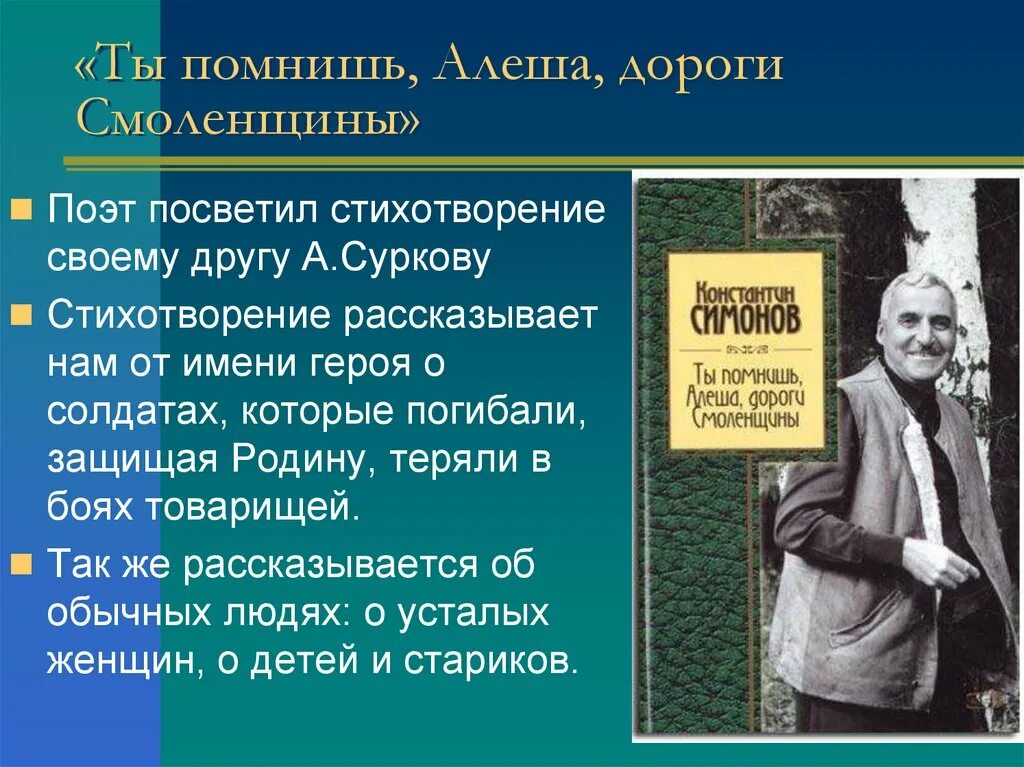 «Ты помнишь, Алеша, дороги Смоленщины»

Поэт посветил стихотворение своему другу А.Суркову

Стихотворение рассказывает нам от имени героя о солдатах, которые погибали, защищая Родину, теряли в боях товарищей.

Так же рассказывается об обычных людях: о усталых женщин, о детей и стариков.

Константин СИМОНОВ

Ты помнишь, Алеша, дороги Смоленщины